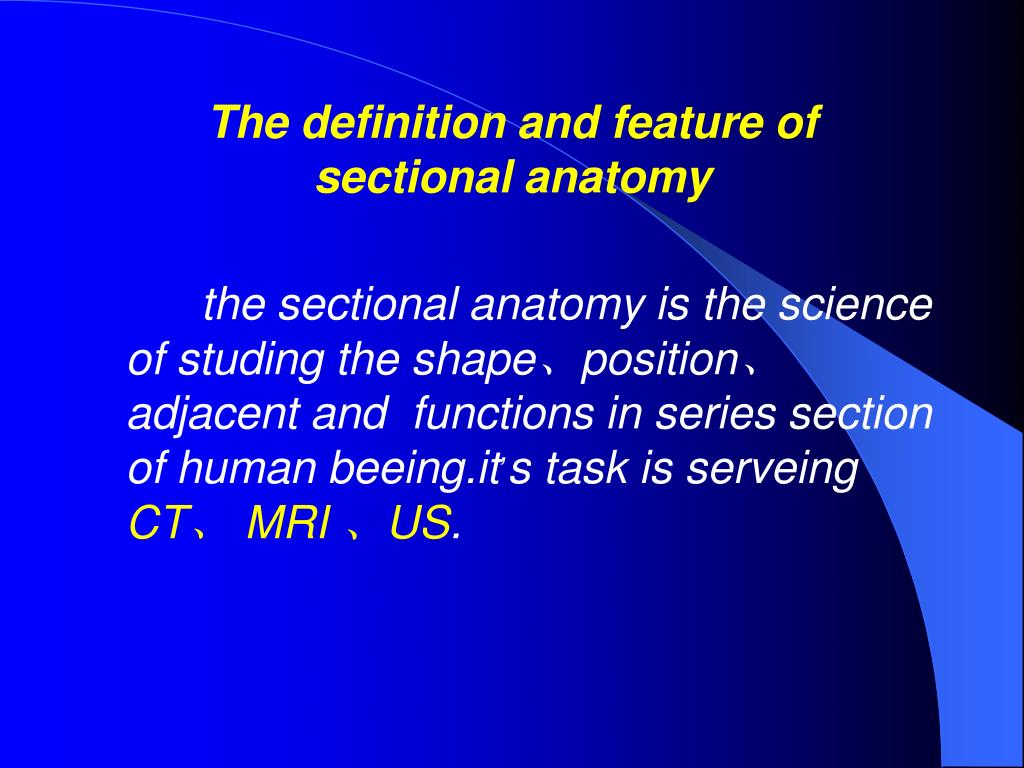 The definition and feature of sectional anatomy

the sectional anatomy is the science of studing the shape、position、adjacent and functions in series section of human beeing.it's task is serveing CT、 MRI 、US.